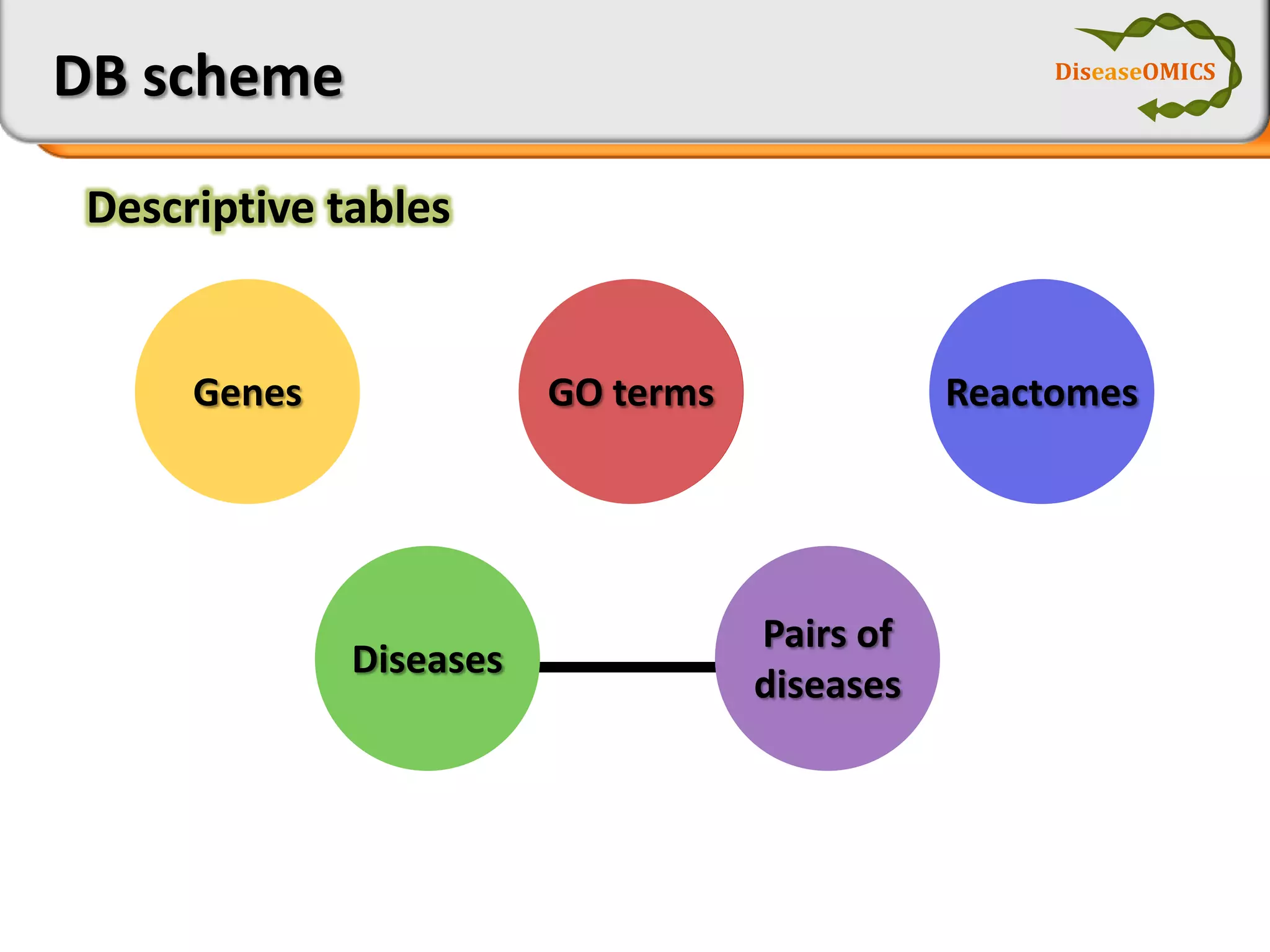 DB scheme

DiseaseOMICS

Descriptive tables

Genes

GO terms

Reactomes

Diseases

Pairs of diseases